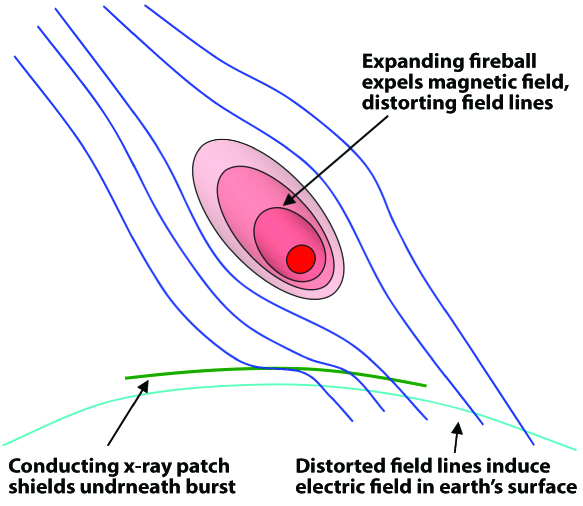 Expanding fireball expels magnetic field, distorting field lines

Conducting x-ray patch shields undrneath burst

Distorted field lines induce electric field in earth's surface